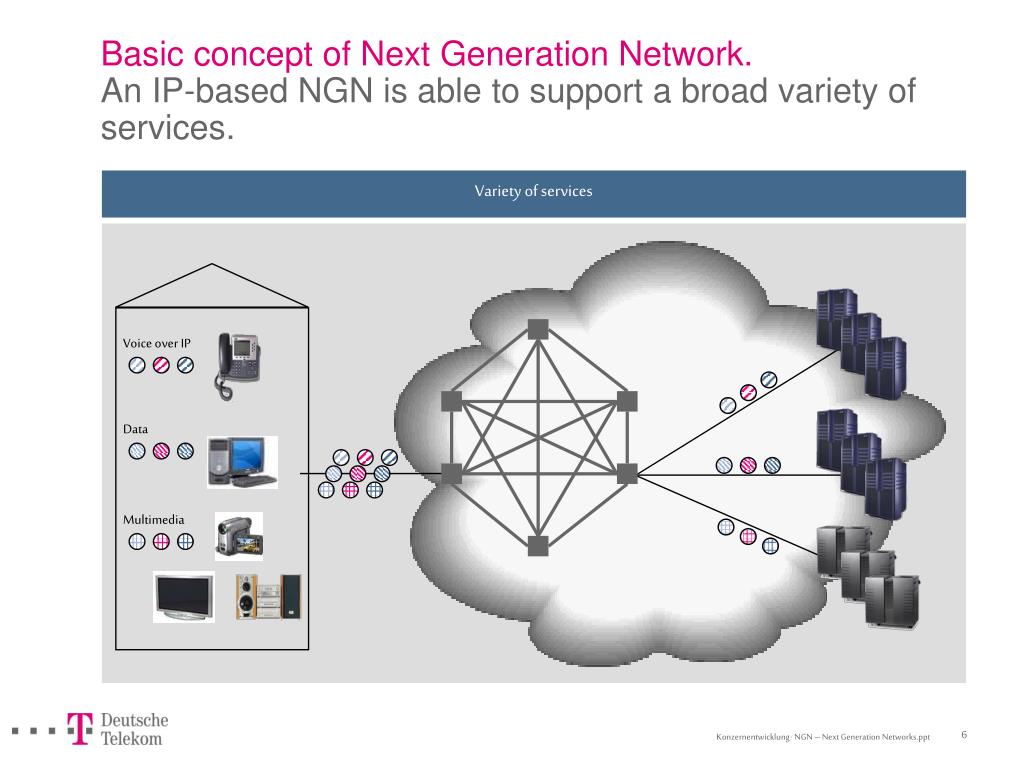 Basic concept of Next Generation Network.
An IP-based NGN is able to support a broad variety of services.

Variety of services

Voice over IP

Data

Multimedia

T Deutsche Telekom

Konzernentwicklung/ NGN – Next Generation Networks.ppt

6